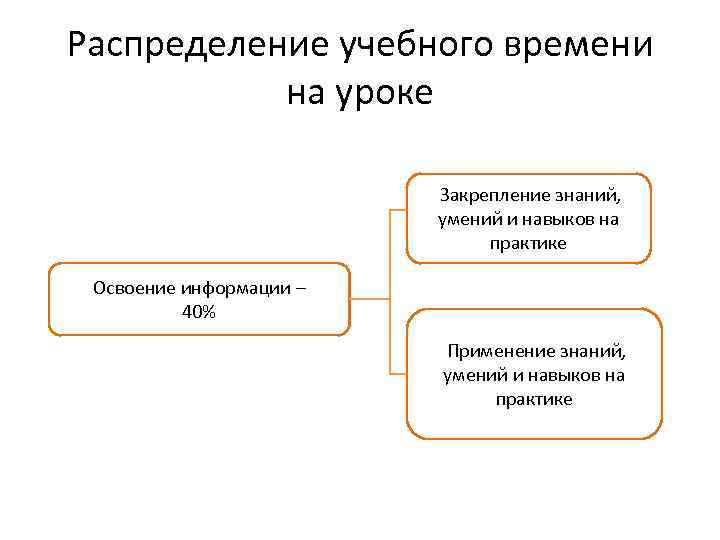 Распределение учебного времени на уроке

Освоение информации – 40%

Закрепление знаний, умений и навыков на практике

Применение знаний, умений и навыков на практике